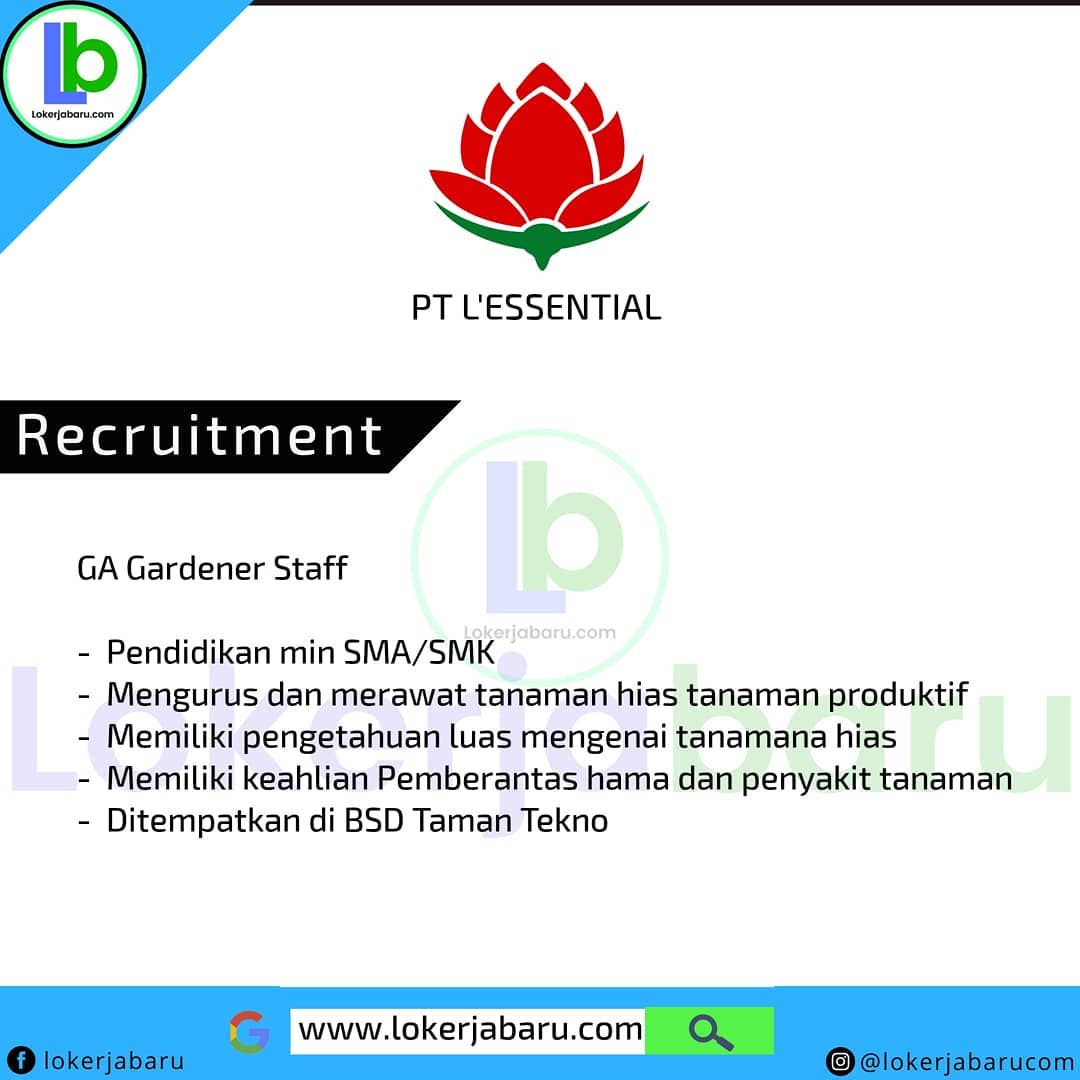 Lb
Lokerjabaru.com

PT L'ESSENTIAL

Recruitment

Lb
Lokerjabaru.com

Lokerjabaru

GA Gardener Staff

- Pendidikan min SMA/SMK
- Mengurus dan merawat tanaman hias tanaman produktif
- Memiliki pengetahuan luas mengenai tanamana hias
- Memiliki keahlian Pemberantas hama dan penyakit tanaman
- Ditempatkan di BSD Taman Tekno

www.lokerjabaru.com

lokerjabaru

@lokerjabarucom